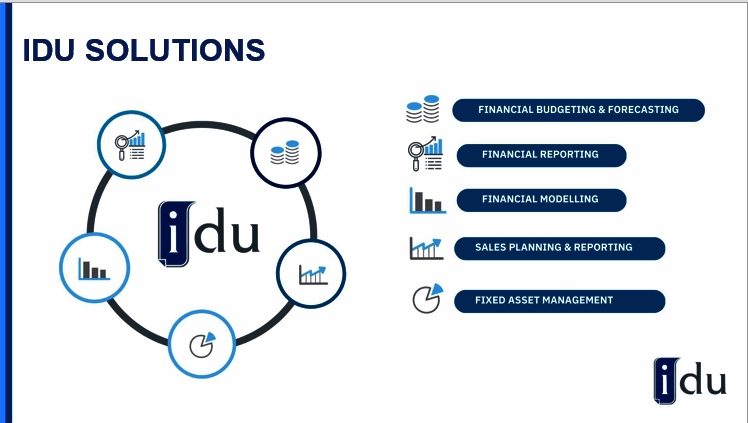 IDU SOLUTIONS

idu

FINANCIAL BUDGETING & FORECASTING

FINANCIAL REPORTING

FINANCIAL MODELLING

SALES PLANNING & REPORTING

FIXED ASSET MANAGEMENT

idu